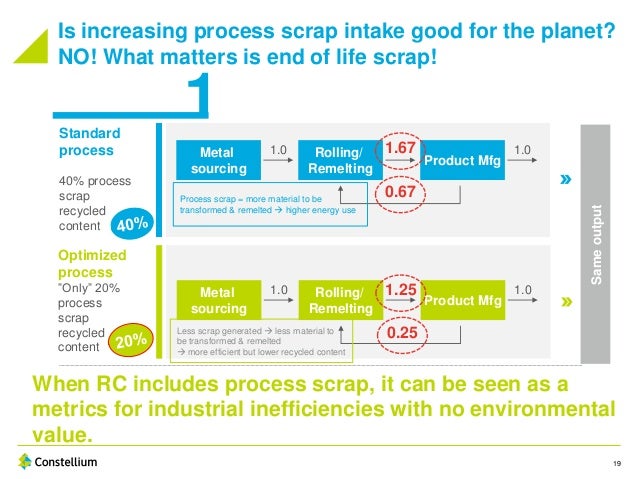 Is increasing process scrap intake good for the planet? NO! What matters is end of life scrap!

1

Standard process

40% process scrap recycled content

40%

Metal sourcing

1.0

Rolling/ Remelting

1.67

Product Mfg

1.0

0.67

Process scrap = more material to be transformed & remelted → higher energy use

»

Optimized process

"Only" 20% process scrap recycled content

20%

Metal sourcing

1.0

Rolling/ Remelting

1.25

Product Mfg

1.0

0.25

Less scrap generated → less material to be transformed & remelted → more efficient but lower recycled content

»

Same output

When RC includes process scrap, it can be seen as a metrics for industrial inefficiencies with no environmental value.

Constellium

19